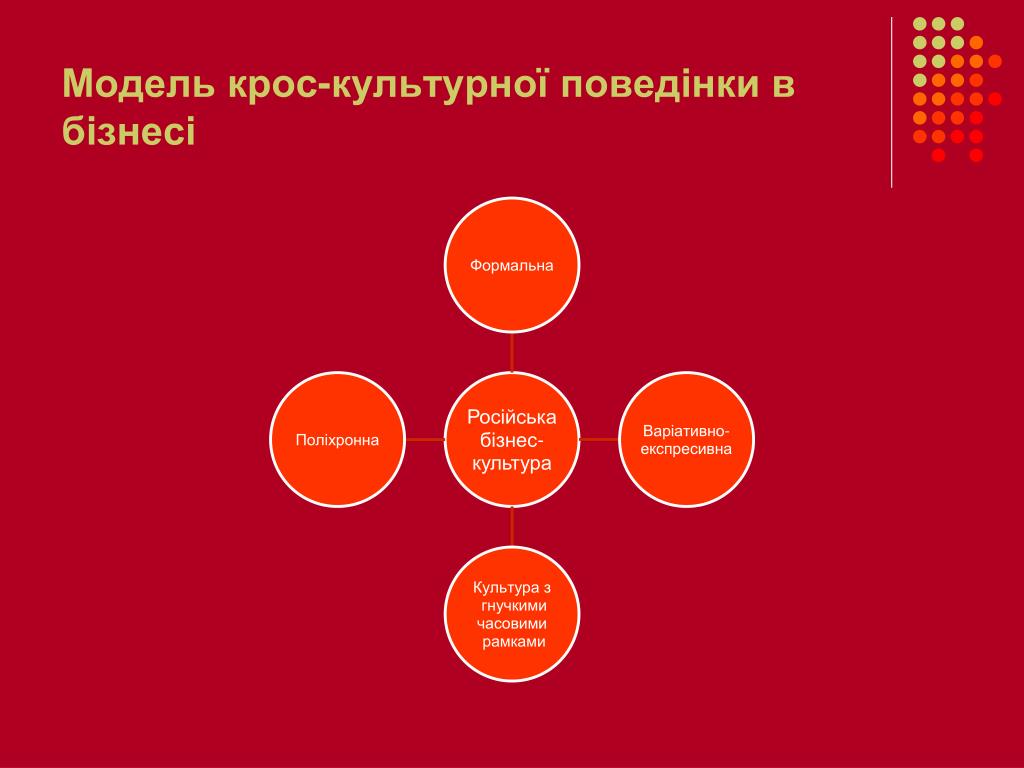 Модель крос-культурної поведінки в бізнесі

Формальна

Поліхронна

Російська бізнес-культура

Варіативно-експресивна

Культура з гнучкими часовими рамками